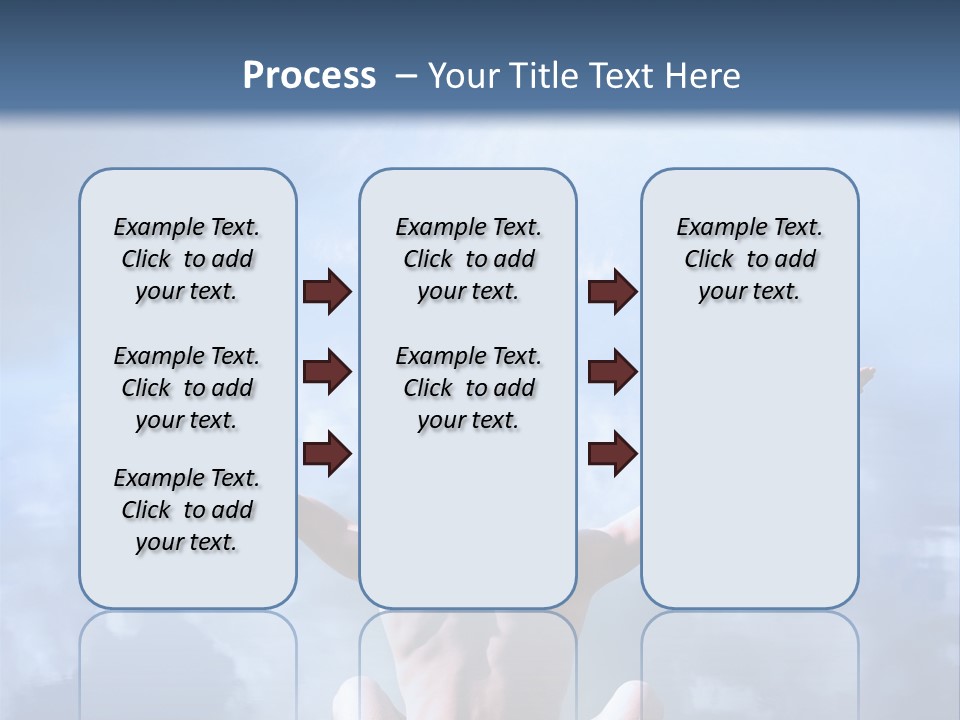 Process – Your Title Text Here

Example Text. Click to add your text.

Example Text. Click to add your text.

Example Text. Click to add your text.

Example Text. Click to add your text.

Example Text. Click to add your text.

Example Text. Click to add your text.